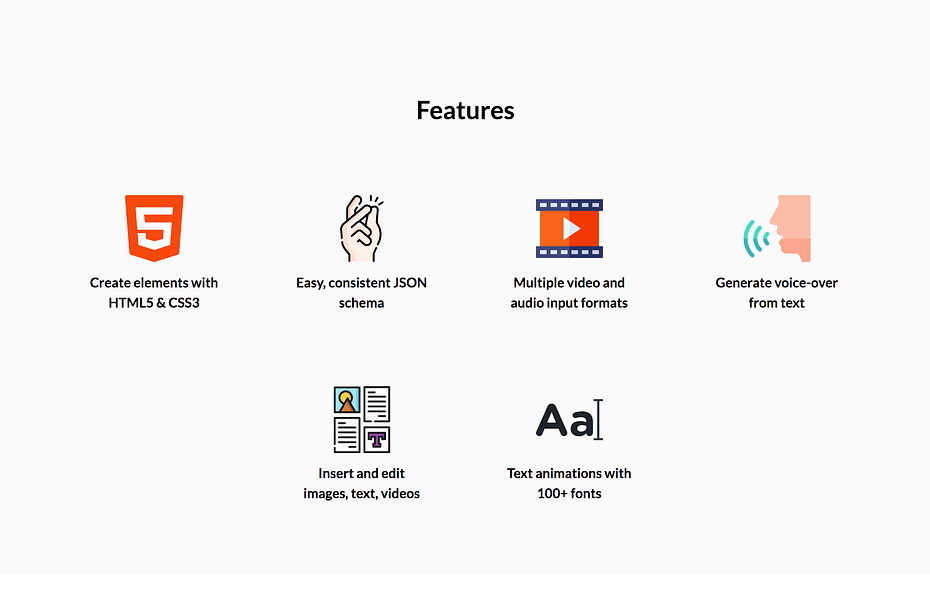 Features

5

Create elements with HTML5 & CSS3

Easy, consistent JSON schema

Multiple video and audio input formats

Generate voice-over from text

T

Insert and edit images, text, videos

Aa

Text animations with 100+ fonts